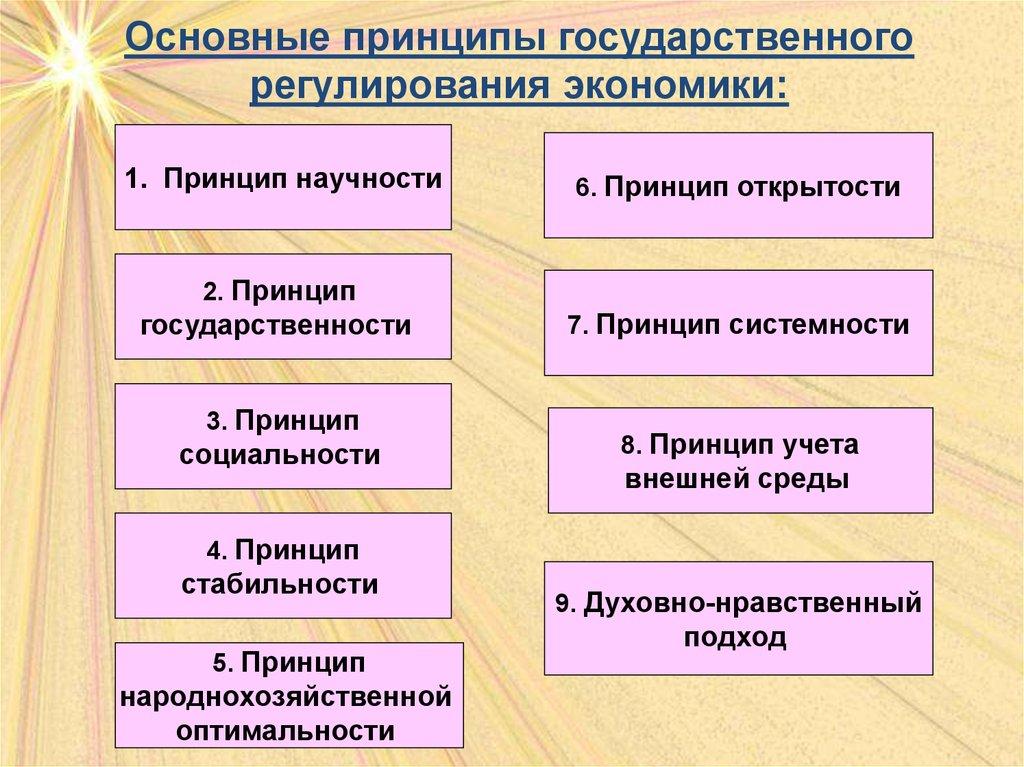 Основные принципы государственного регулирования экономики:

1. Принцип научности

2. Принцип государственности

3. Принцип социальности

4. Принцип стабильности

5. Принцип народнохозяйственной оптимальности

6. Принцип открытости

7. Принцип системности

8. Принцип учета внешней среды

9. Духовно-нравственный подход